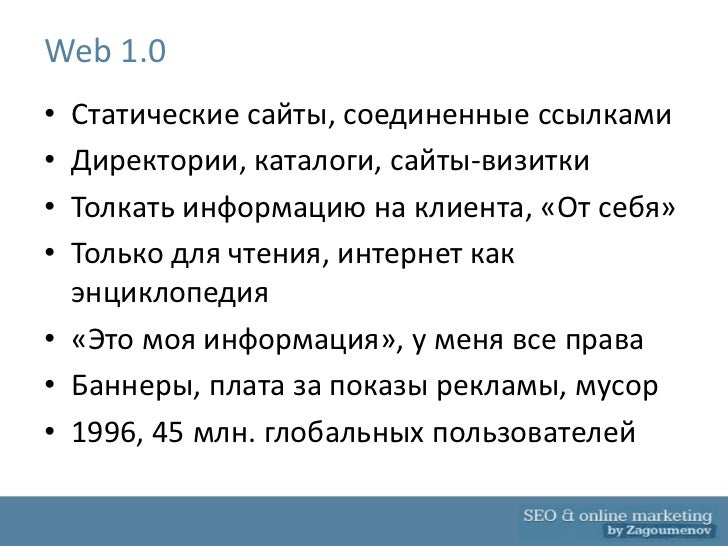 Web 1.0

• Статические сайты, соединенные ссылками
• Директории, каталоги, сайты-визитки
• Толкать информацию на клиента, «От себя»
• Только для чтения, интернет как энциклопедия
• «Это моя информация», у меня все права
• Баннеры, плата за показы рекламы, мусор
• 1996, 45 млн. глобальных пользователей

SEO & online marketing
by Zagoumenov